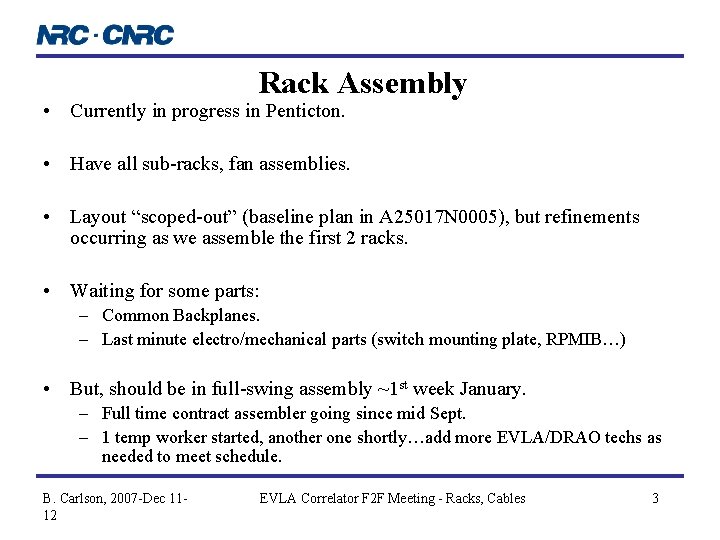 NRC · CNRC

Rack Assembly

• Currently in progress in Penticton.

• Have all sub-racks, fan assemblies.

• Layout “scoped-out” (baseline plan in A25017N0005), but refinements occurring as we assemble the first 2 racks.

• Waiting for some parts:
– Common Backplanes.
– Last minute electro/mechanical parts (switch mounting plate, RPMIB…)

• But, should be in full-swing assembly ~1$^{st}$ week January.
– Full time contract assembler going since mid Sept.
– 1 temp worker started, another one shortly…add more EVLA/DRAO techs as needed to meet schedule.

B. Carlson, 2007-Dec 11-12

EVLA Correlator F2F Meeting - Racks, Cables

3